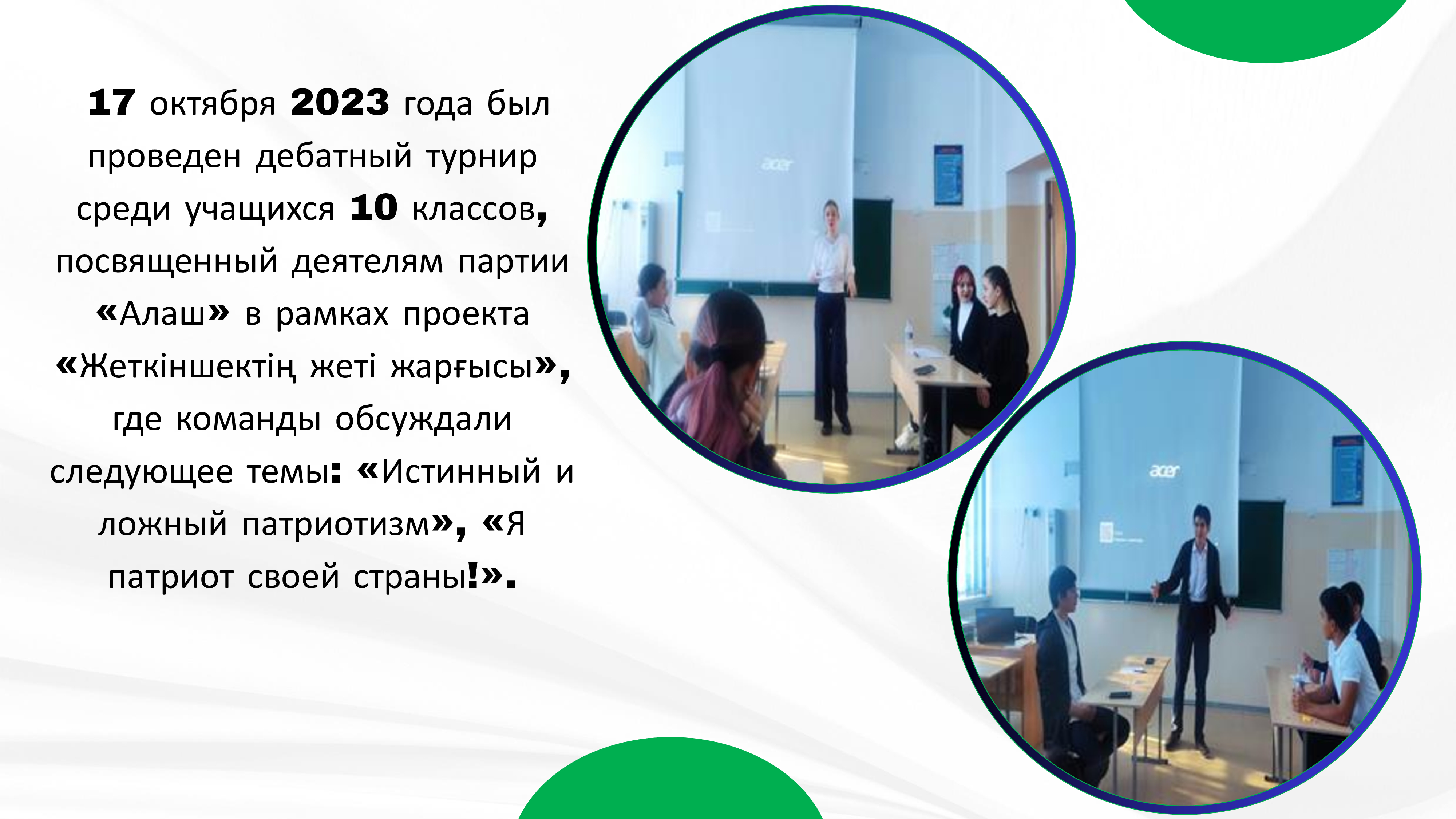 17 октября 2023 года был проведен дебатный турнир среди учащихся 10 классов, посвященный деятелям партии «Алаш» в рамках проекта «Жеткіншектің жеті жарғысы», где команды обсуждали следующее темы: «Истинный и ложный патриотизм», «Я патриот своей страны!».

acer

acer